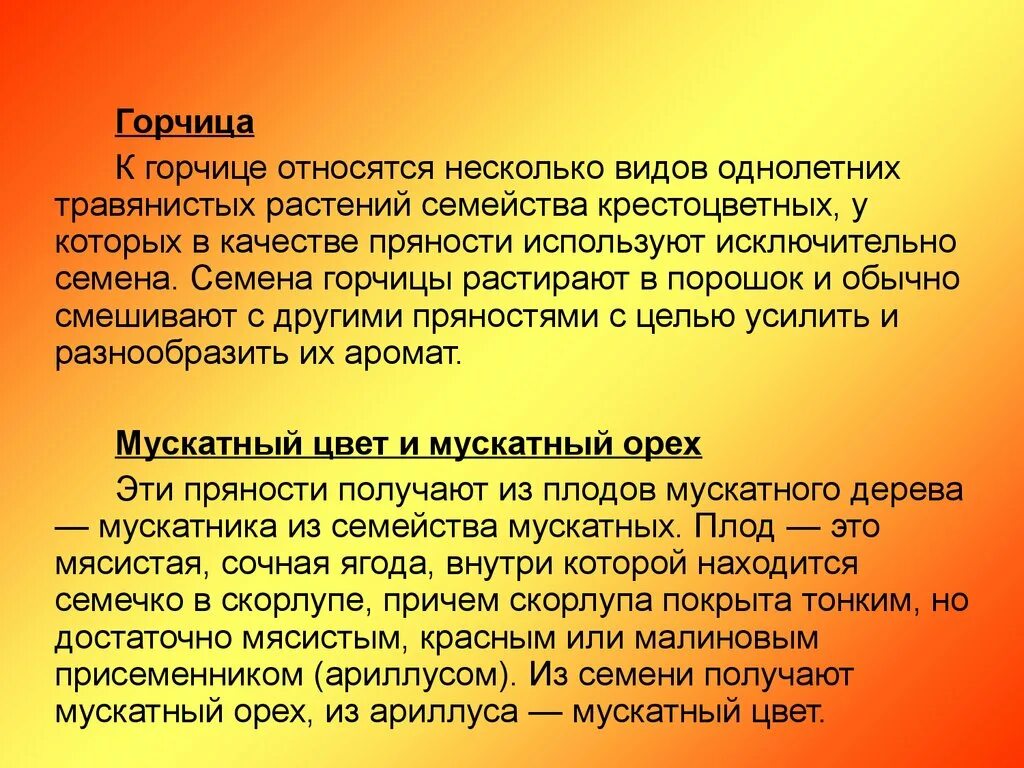 Горчица

К горчице относятся несколько видов однолетних травянистых растений семейства крестоцветных, у которых в качестве пряности используют исключительно семена. Семена горчицы растирают в порошок и обычно смешивают с другими пряностями с целью усилить и разнообразить их аромат.

Мускатный цвет и мускатный орех

Эти пряности получают из плодов мускатного дерева — мускатника из семейства мускатных. Плод — это мясистая, сочная ягода, внутри которой находится семечко в скорлупе, причем скорлупа покрыта тонким, но достаточно мясистым, красным или малиновым присеменником (ариллусом). Из семени получают мускатный орех, из ариллуса — мускатный цвет.